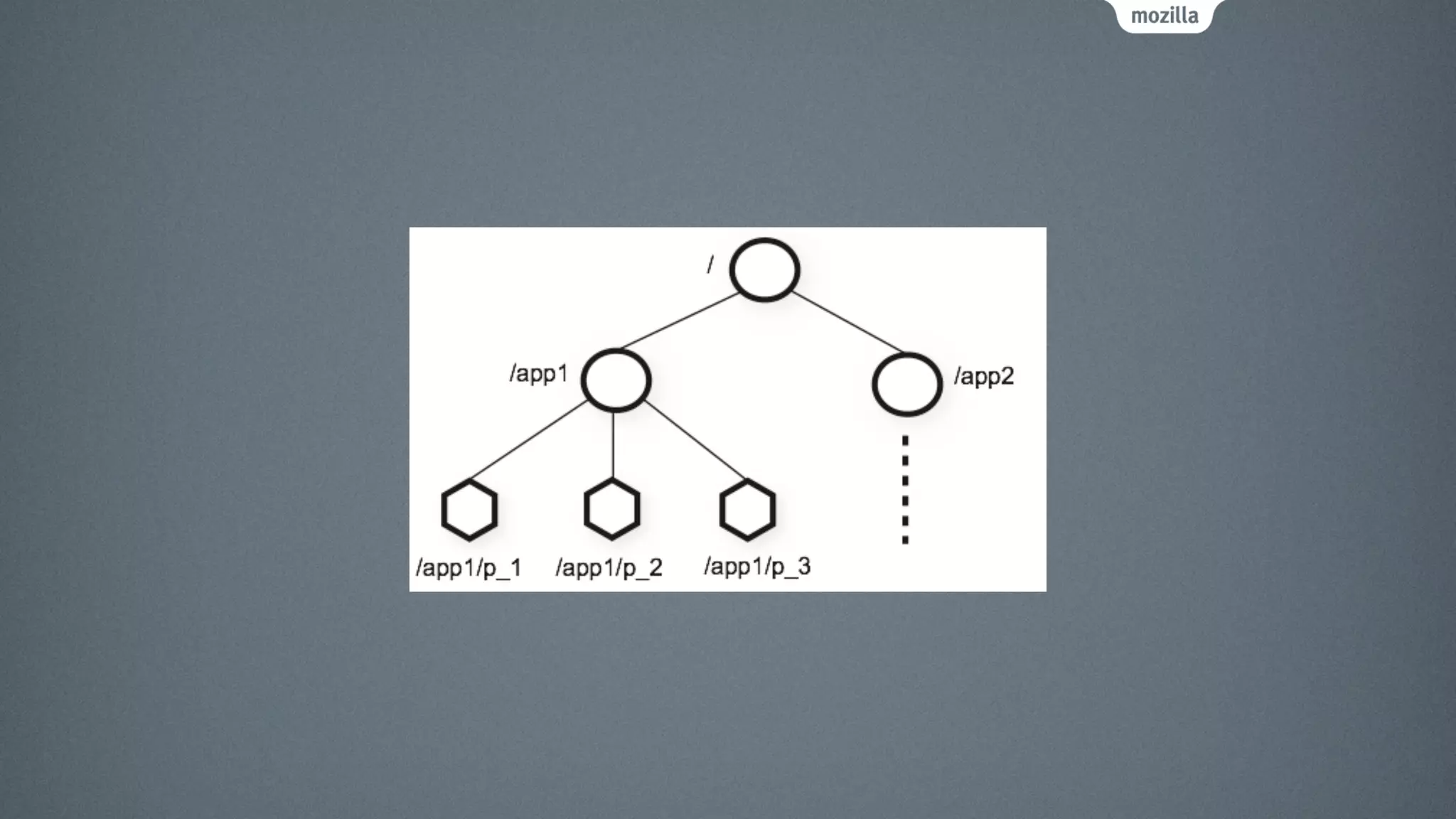 mozilla

/

/app1

/app2

/app1/p_1

/app1/p_2

/app1/p_3